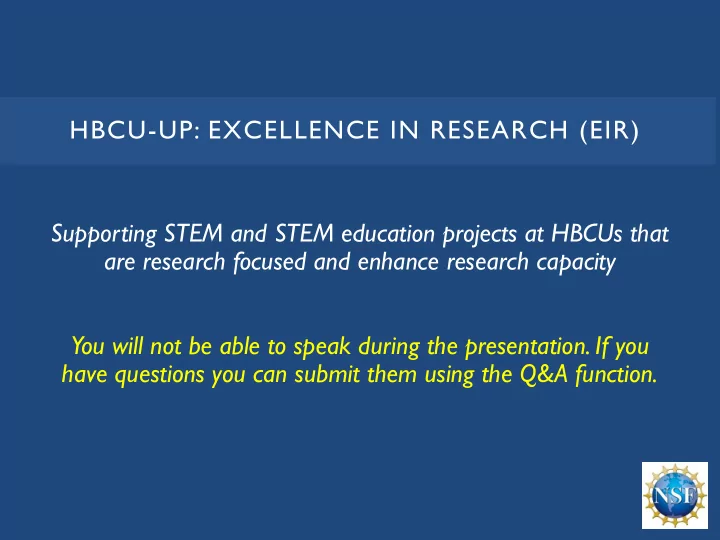 HBCU-UP: EXCELLENCE IN RESEARCH (EIR)

Supporting STEM and STEM education projects at HBCUs that are research focused and enhance research capacity

You will not be able to speak during the presentation. If you have questions you can submit them using the Q&A function.

NSF